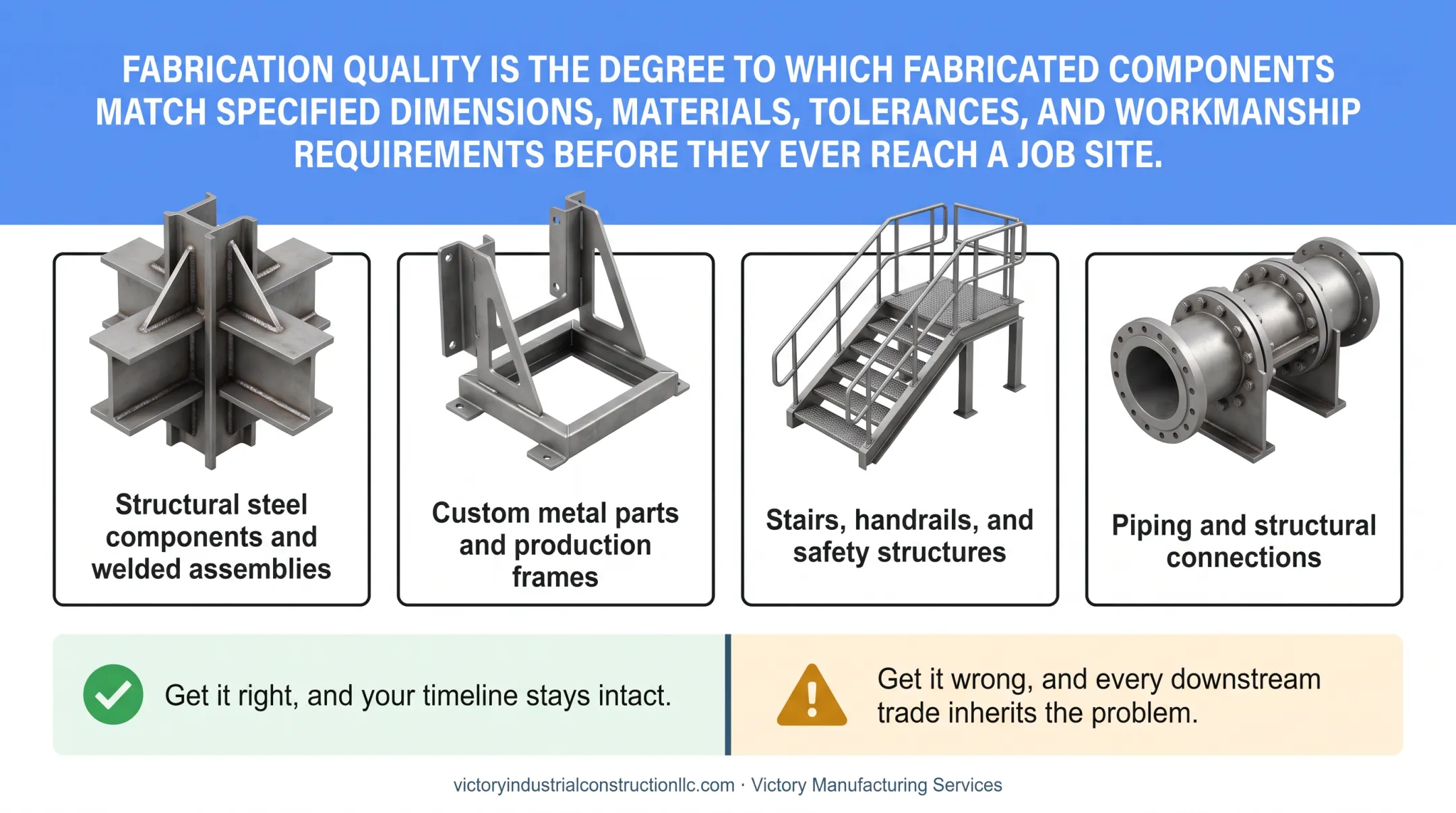 FABRICATION QUALITY IS THE DEGREE TO WHICH FABRICATED COMPONENTS MATCH SPECIFIED DIMENSIONS, MATERIALS, TOLERANCES, AND WORKMANSHIP REQUIREMENTS BEFORE THEY EVER REACH A JOB SITE.

Structural steel components and welded assemblies

Custom metal parts and production frames

Stairs, handrails, and safety structures

Piping and structural connections

Get it right, and your timeline stays intact.

Get it wrong, and every downstream trade inherits the problem.

victoryindustrialconstructionllc.com · Victory Manufacturing Services